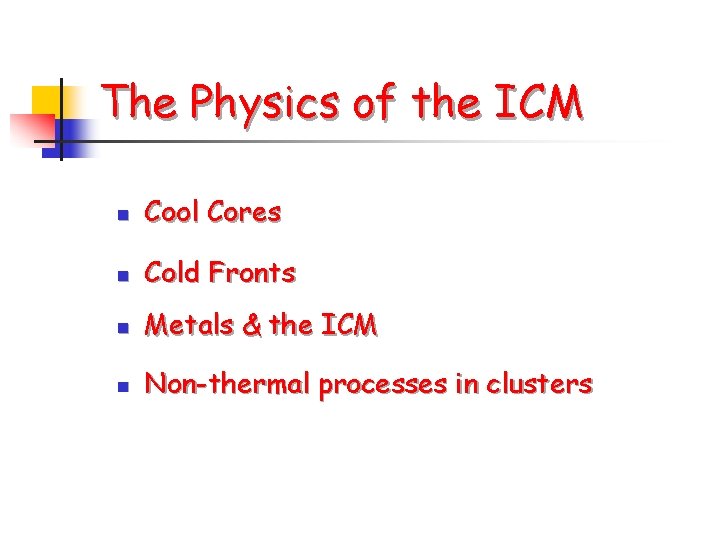 The Physics of the ICM

- Cool Cores
- Cold Fronts
- Metals & the ICM
- Non-thermal processes in clusters